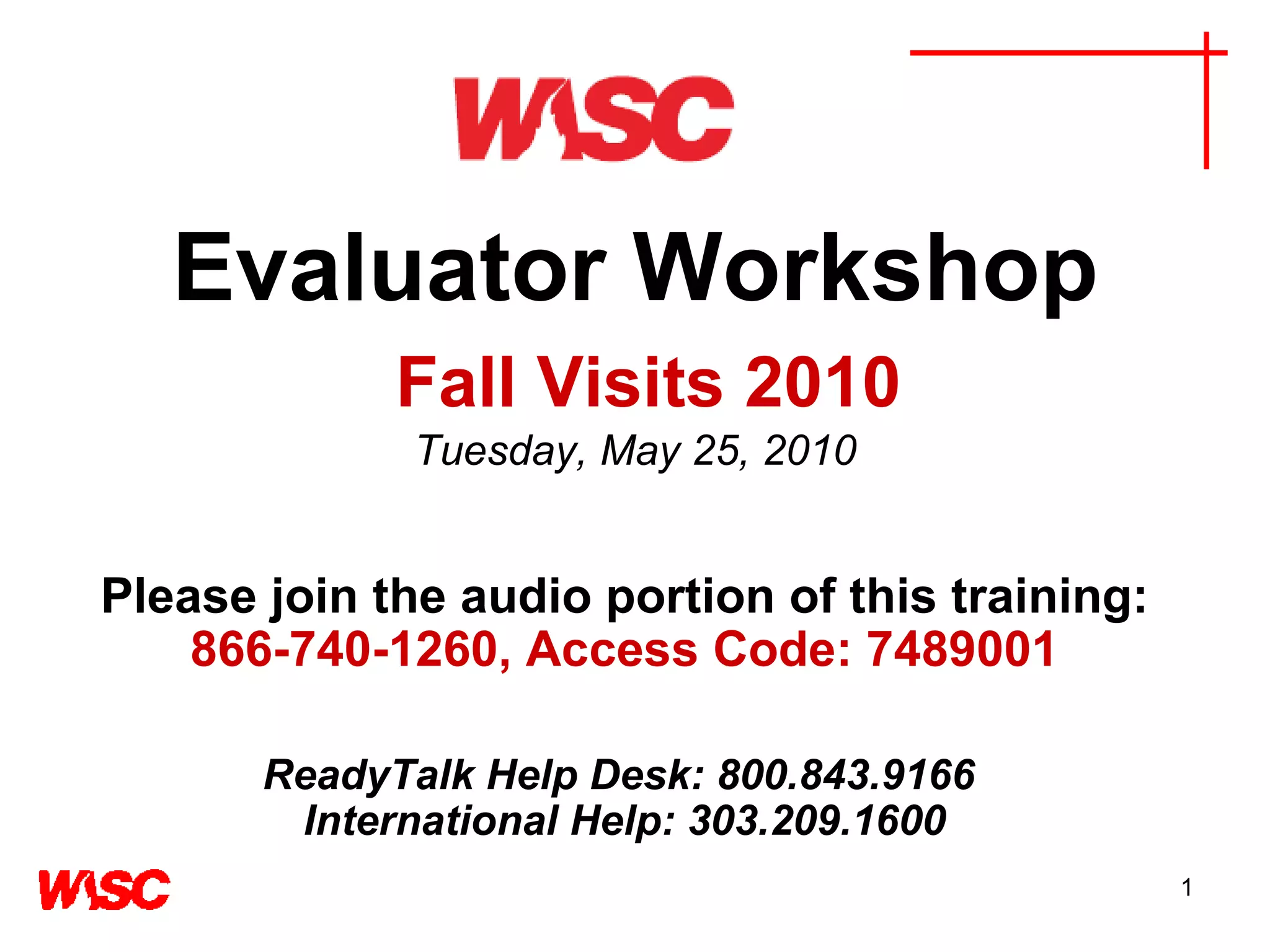 WASC

Evaluator Workshop

Fall Visits 2010

Tuesday, May 25, 2010

Please join the audio portion of this training:
866-740-1260, Access Code: 7489001

ReadyTalk Help Desk: 800.843.9166
International Help: 303.209.1600

WASC

1